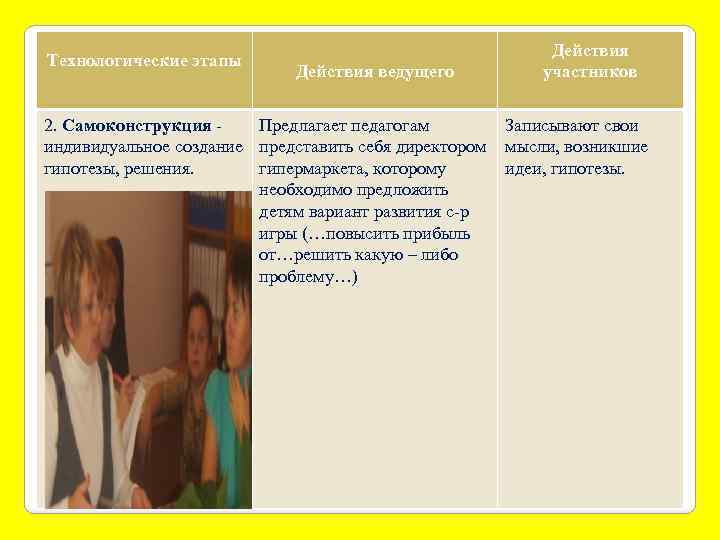 | Технологические этапы | Действия ведущего | Действия участников |
|---|---|---|
| 2. **Самоконструкция** - индивидуальное создание гипотезы, решения. | Предлагает педагогам представить себя директором гипермаркета, которому необходимо предложить детям вариант развития с-р игры (…повысить прибыль от…решить какую – либо проблему…) | Записывают свои мысли, возникшие идеи, гипотезы. |